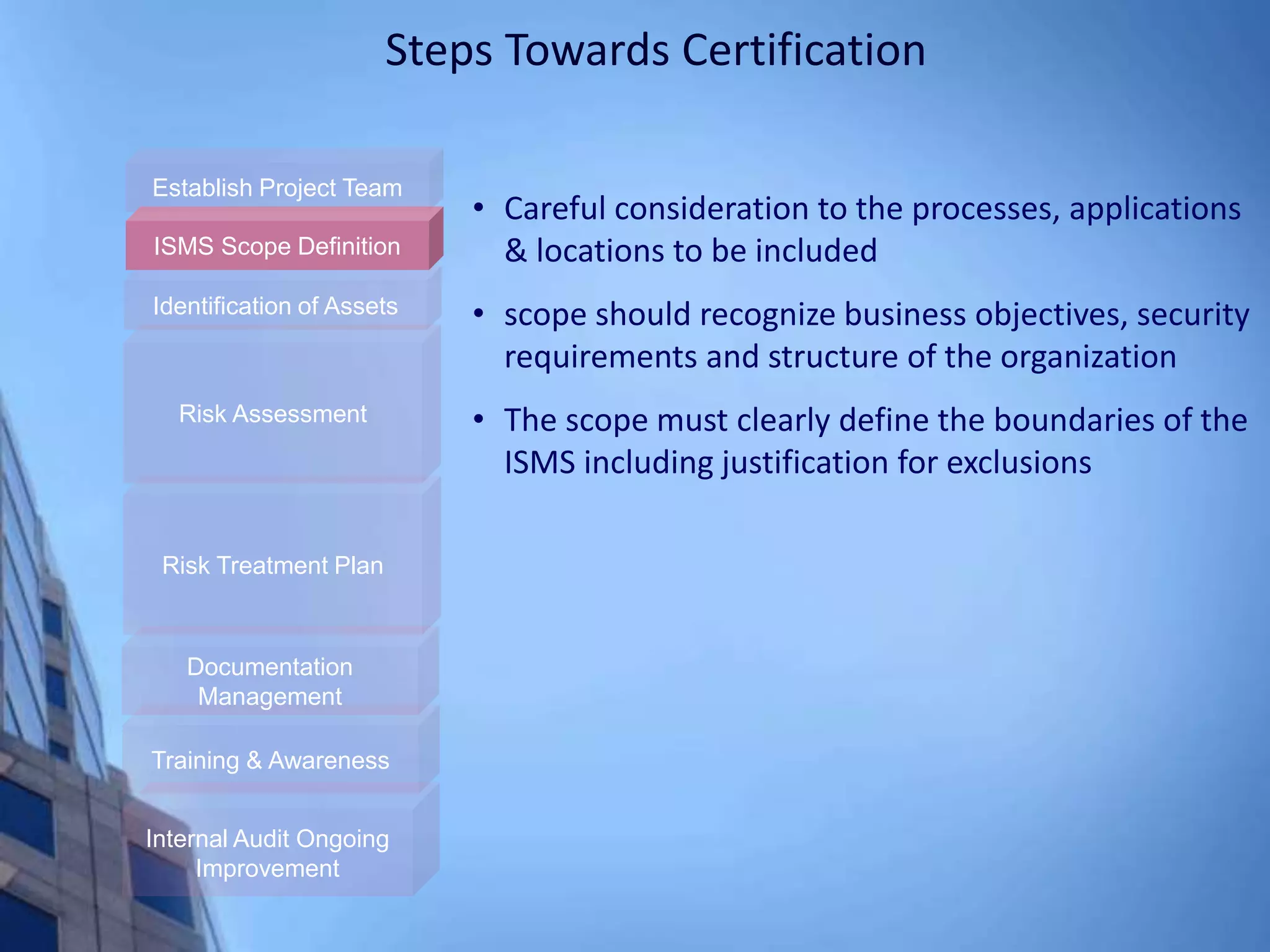 Steps Towards Certification

Establish Project Team

ISMS Scope Definition

Identification of Assets

Risk Assessment

Risk Treatment Plan

Documentation Management

Training & Awareness

Internal Audit Ongoing Improvement

• Careful consideration to the processes, applications & locations to be included

• scope should recognize business objectives, security requirements and structure of the organization

• The scope must clearly define the boundaries of the ISMS including justification for exclusions